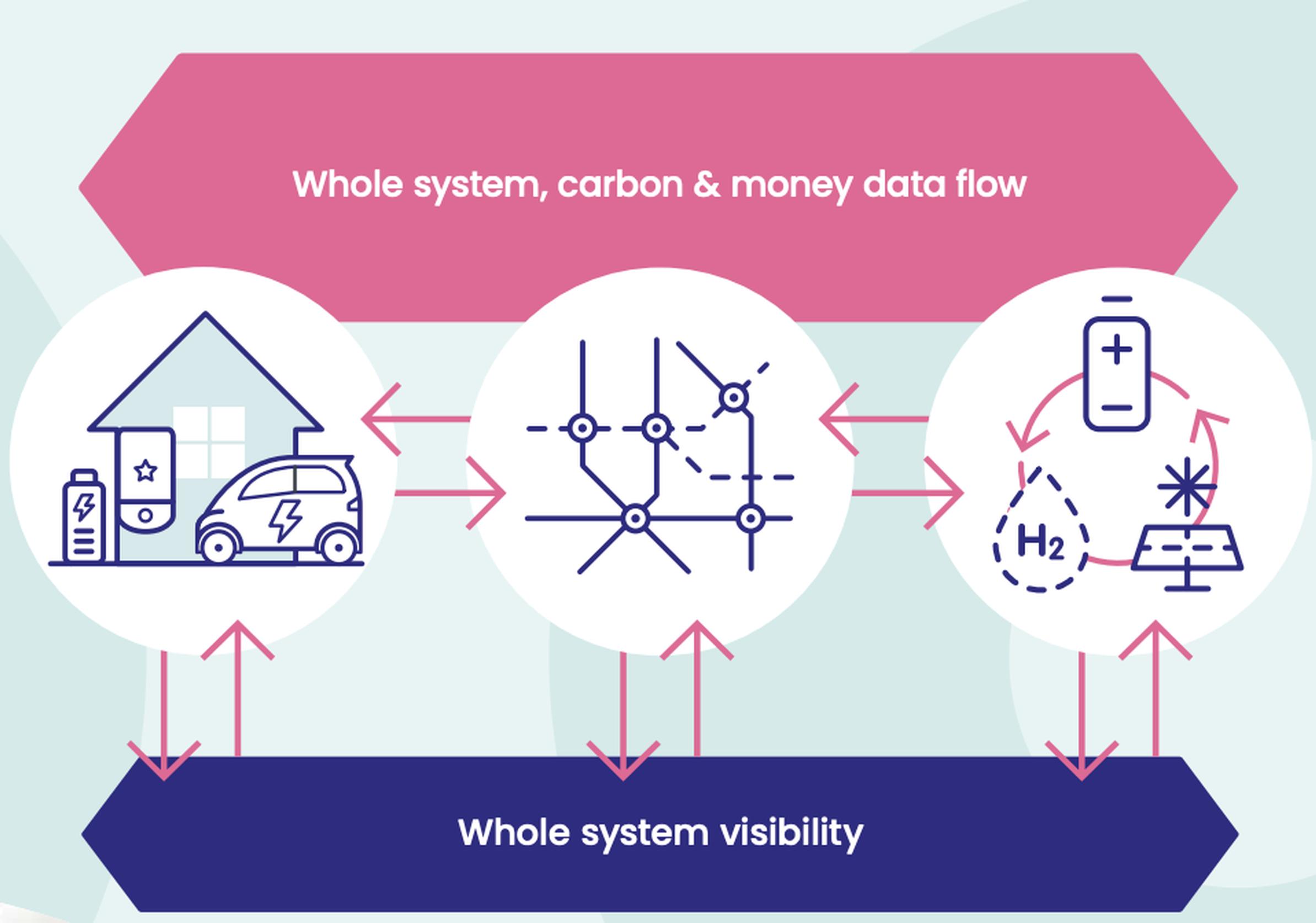 Whole system, carbon & money data flow

$H_2$

Whole system visibility